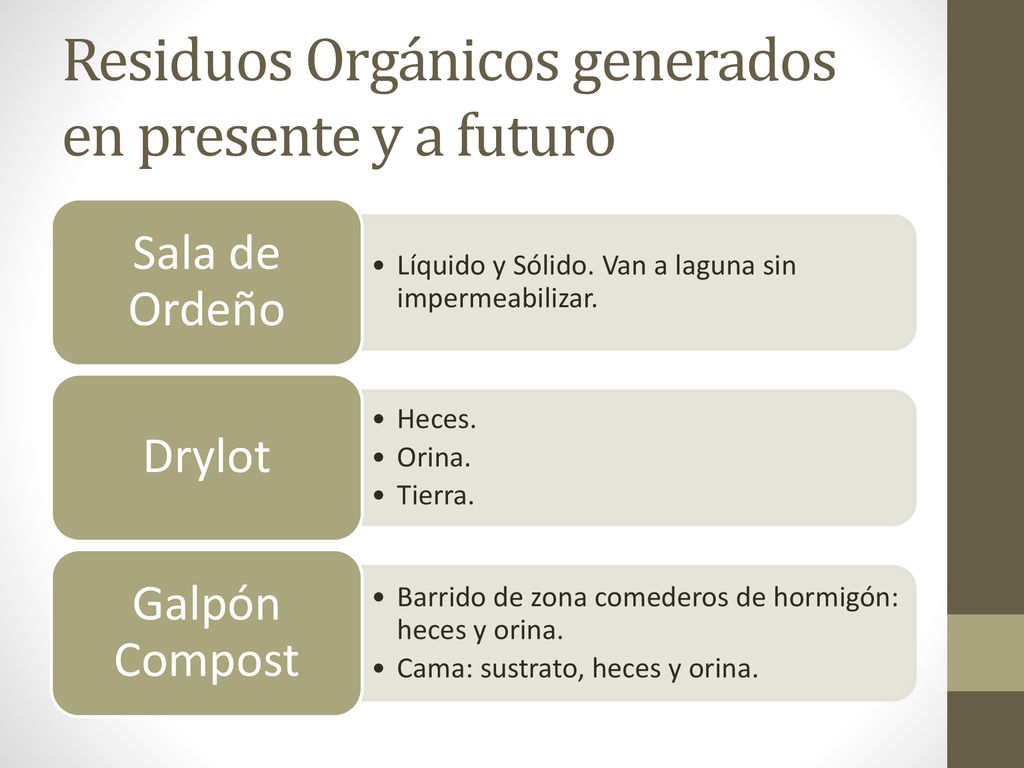 Residuos Orgánicos generados en presente y a futuro

Sala de Ordeño

• Líquido y Sólido. Van a laguna sin impermeabilizar.

Drylot

• Heces.
• Orina.
• Tierra.

Galpón Compost

• Barrido de zona comederos de hormigón: heces y orina.
• Cama: sustrato, heces y orina.